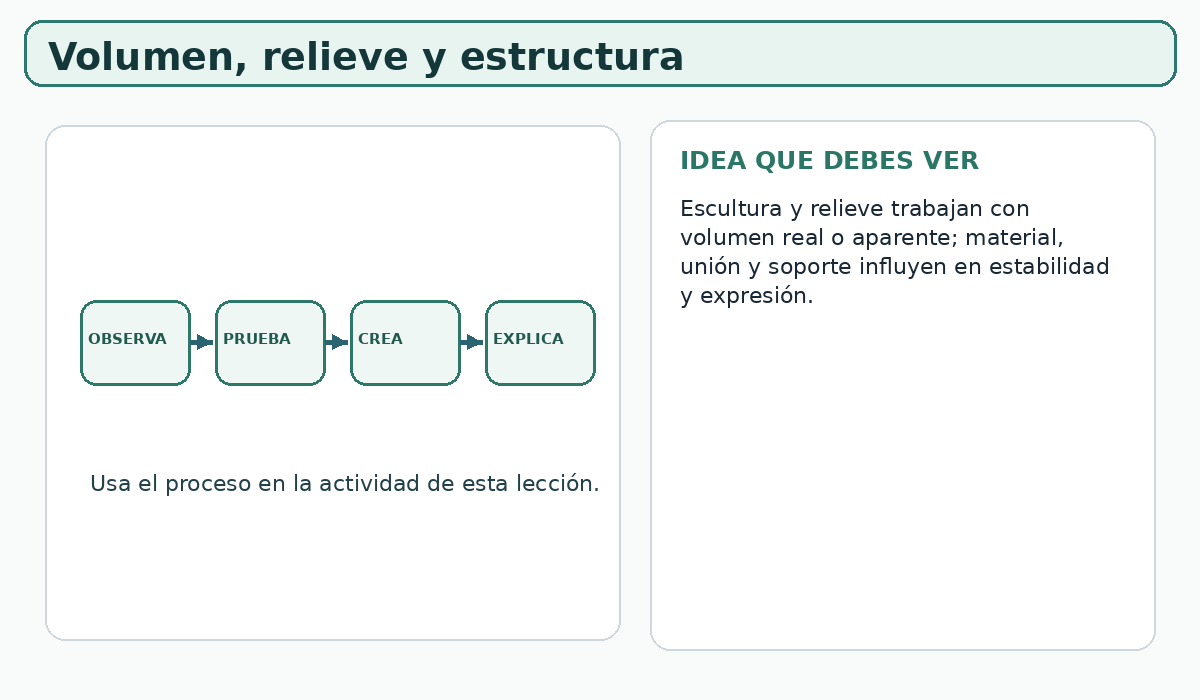 Volumen, relieve y estructura

OBSERVA

PRUEBA

CREA

EXPLICA

Usa el proceso en la actividad de esta lección.

IDEA QUE DEBES VER

Escultura y relieve trabajan con volumen real o aparente; material, unión y soporte influyen en estabilidad y expresión.